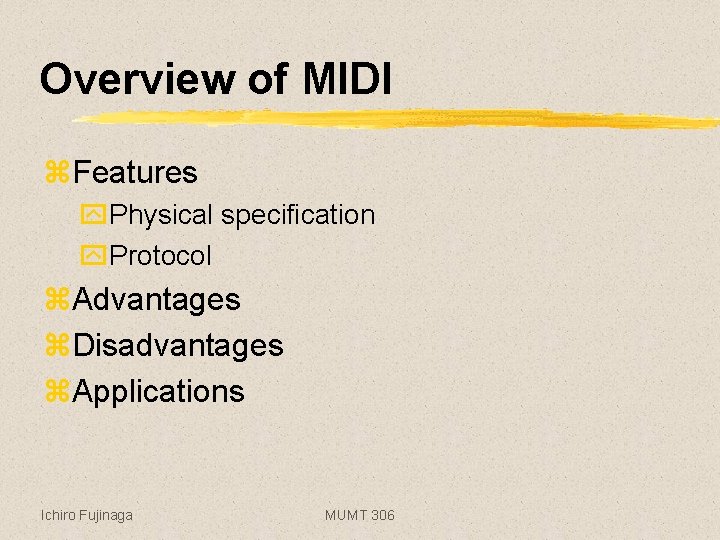 Overview of MIDI

Features
Physical specification
Protocol
Advantages
Disadvantages
Applications

Ichiro Fujinaga

MUMT 306